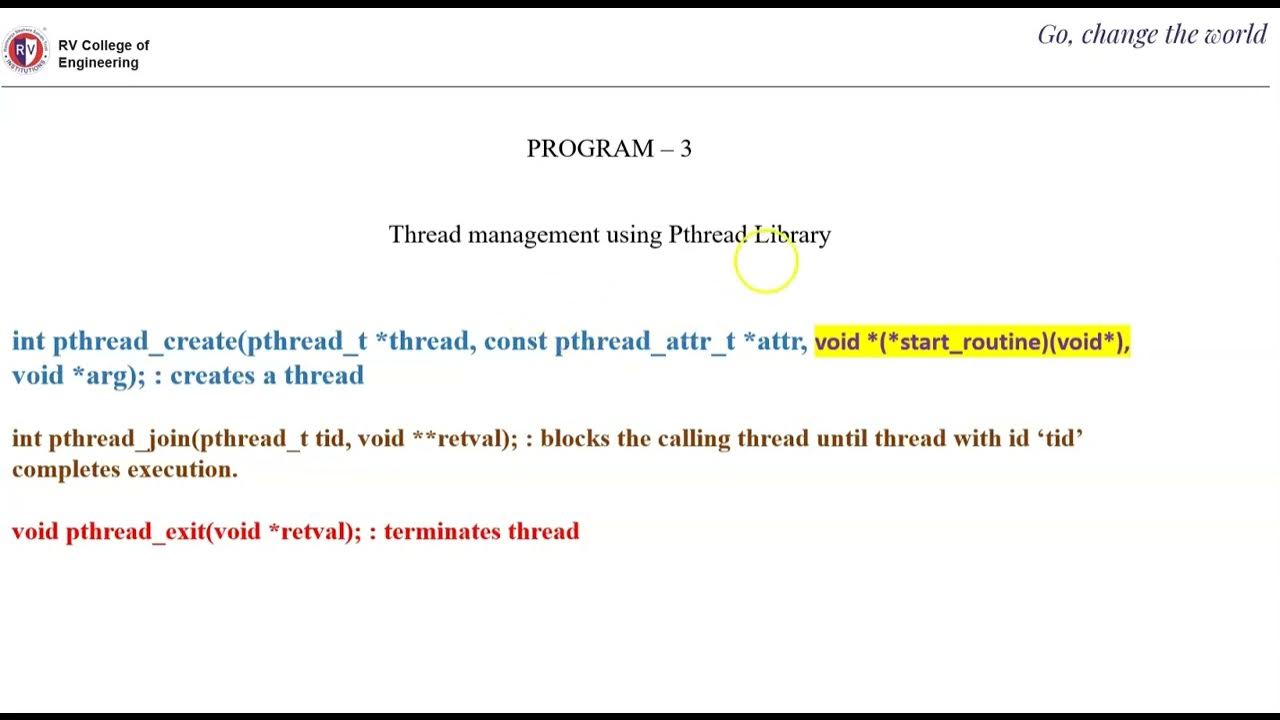 RV College of Engineering

Go, change the world

PROGRAM – 3

Thread management using Pthread Library

int pthread_create(pthread_t *thread, const pthread_attr_t *attr, void *(*start_routine)(void*), void *arg); : creates a thread

int pthread_join(pthread_t tid, void **retval); : blocks the calling thread until thread with id ‘tid’ completes execution.

void pthread_exit(void *retval); : terminates thread